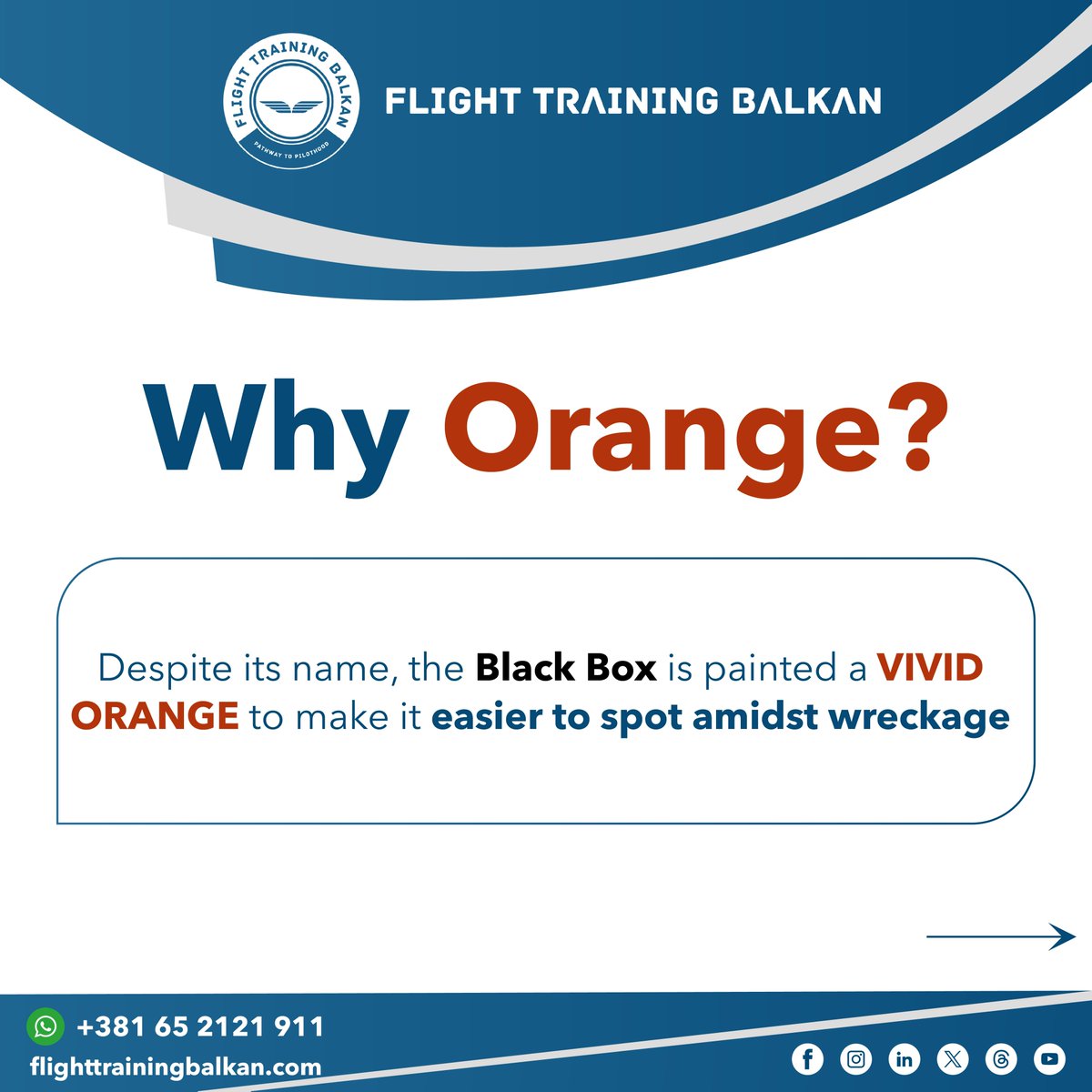 FLIGHT TRAINING BALKAN

PATHWAY TO PILOTHOOD

FLIGHT TRAINING BALKAN

Why Orange?

Despite its name, the Black Box is painted a VIVID ORANGE to make it easier to spot amidst wreckage

+381 65 2121 911

flighttrainingbalkan.com